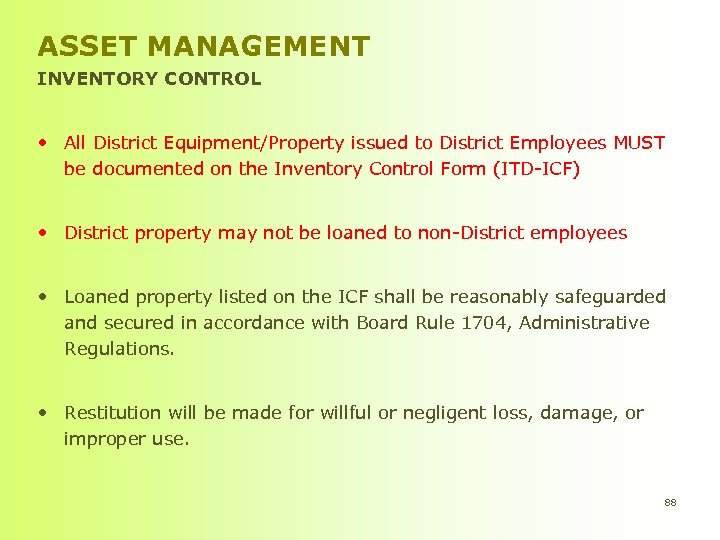 ASSET MANAGEMENT
INVENTORY CONTROL

• All District Equipment/Property issued to District Employees MUST be documented on the Inventory Control Form (ITD-ICF)

• District property may not be loaned to non-District employees

• Loaned property listed on the ICF shall be reasonably safeguarded and secured in accordance with Board Rule 1704, Administrative Regulations.

• Restitution will be made for willful or negligent loss, damage, or improper use.

88